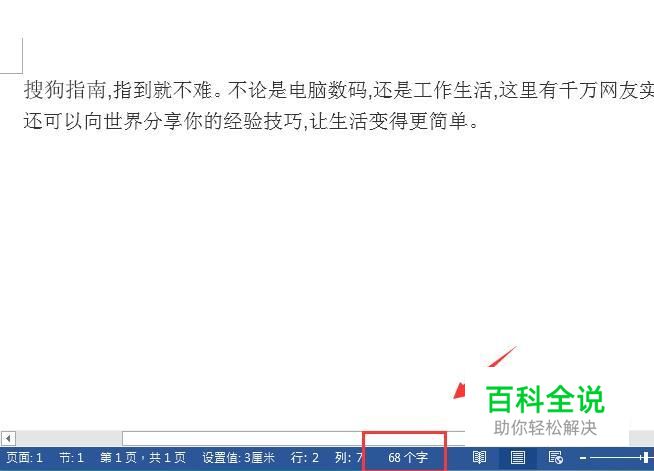 搜狗指南,指到就不难。不论是电脑数码,还是工作生活,这里有千万网友实
还可以向世界分享你的经验技巧,让生活变得更简单。

百科全说
助你轻松解决

页面: 1 节: 1 第 1 页，共 1 页 设置值: 3厘米 行: 2 列: 7 68 个字